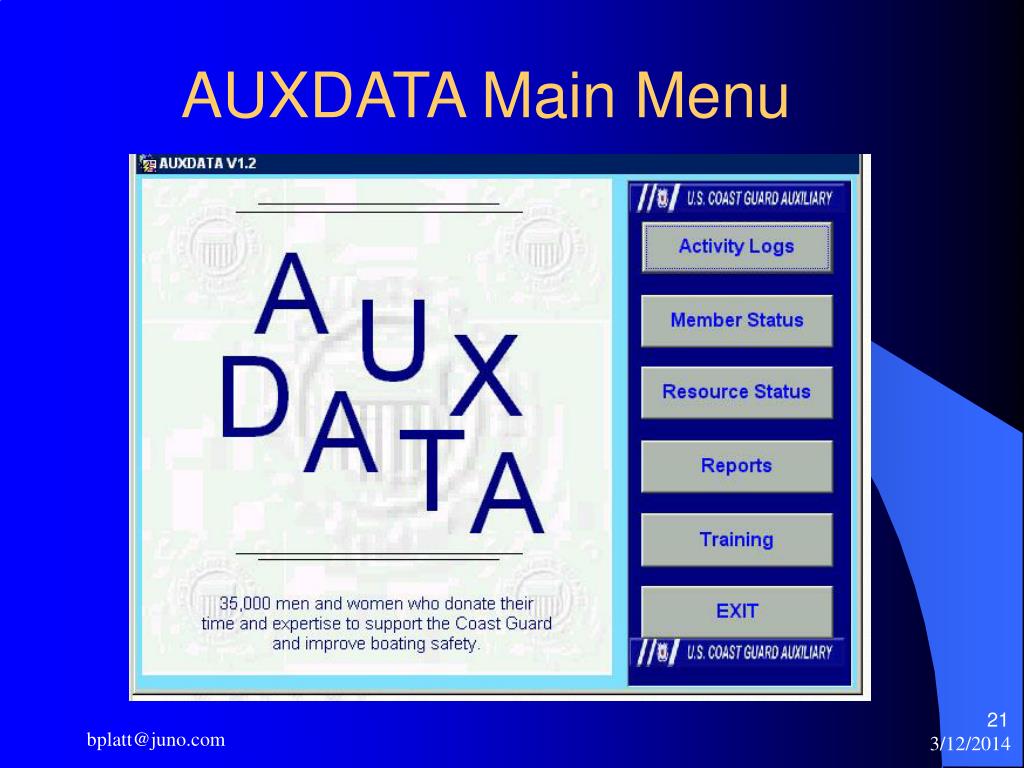 AUXDATA Main Menu

AUXDATA V1.2

A U X D A T A

35,000 men and women who donate their time and expertise to support the Coast Guard and improve boating safety.

U.S. COAST GUARD AUXILIARY

Activity Logs

Member Status

Resource Status

Reports

Training

EXIT

U.S. COAST GUARD AUXILIARY

bplatt@juno.com

21

3/12/2014